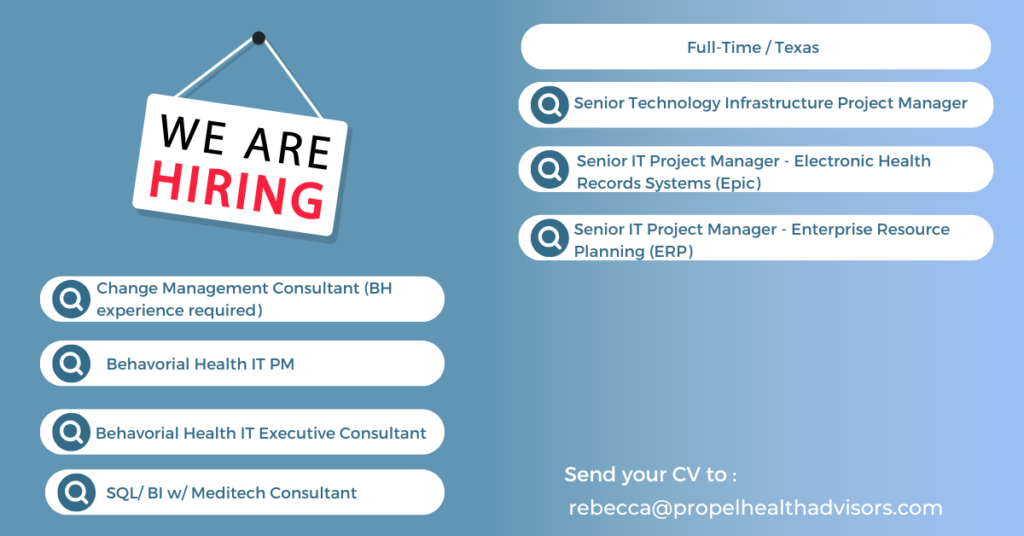 WE ARE
HIRING

Change Management Consultant (BH experience required)

Behavorial Health IT PM

Behavorial Health IT Executive Consultant

SQL/ BI w/ Meditech Consultant

Full-Time / Texas

Senior Technology Infrastructure Project Manager

Senior IT Project Manager - Electronic Health Records Systems (Epic)

Senior IT Project Manager - Enterprise Resource Planning (ERP)

Send your CV to :
rebecca@propelhealthadvisors.com